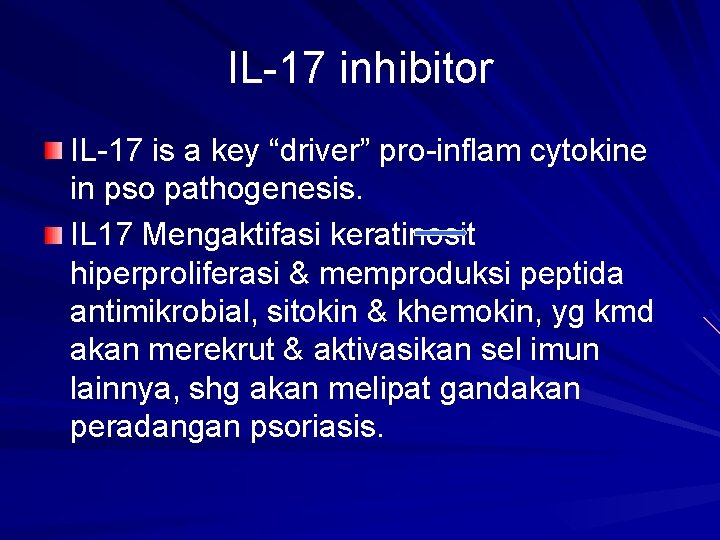 IL-17 inhibitor

IL-17 is a key “driver” pro-inflam cytokine in pso pathogenesis.

IL17 Mengaktifasi keratinosit hiperproliferasi & memproduksi peptida antimikrobial, sitokin & khemokin, yg kmd akan merekrut & aktivasikan sel imun lainnya, shg akan melipat gandakan peradangan psoriasis.